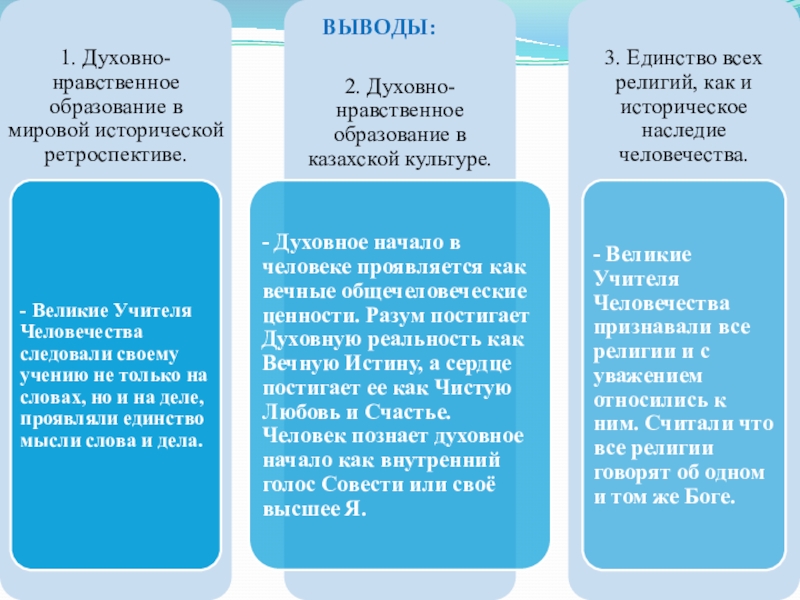 ВЫВОДЫ:

1. Духовно-нравственное образование в мировой исторической ретроспективе.

- Великие Учителя Человечества следовали своему учению не только на словах, но и на деле, проявляли единство мысли слова и дела.

2. Духовно-нравственное образование в казахской культуре.

- Духовное начало в человеке проявляется как вечные общечеловеческие ценности. Разум постигает Духовную реальность как Вечную Истину, а сердце постигает ее как Чистую Любовь и Счастье. Человек познает духовное начало как внутренний голос Совести или своё высшее Я.

3. Единство всех религий, как и историческое наследие человечества.

- Великие Учителя Человечества признавали все религии и с уважением относились к ним. Считали что все религии говорят об одном и том же Боге.